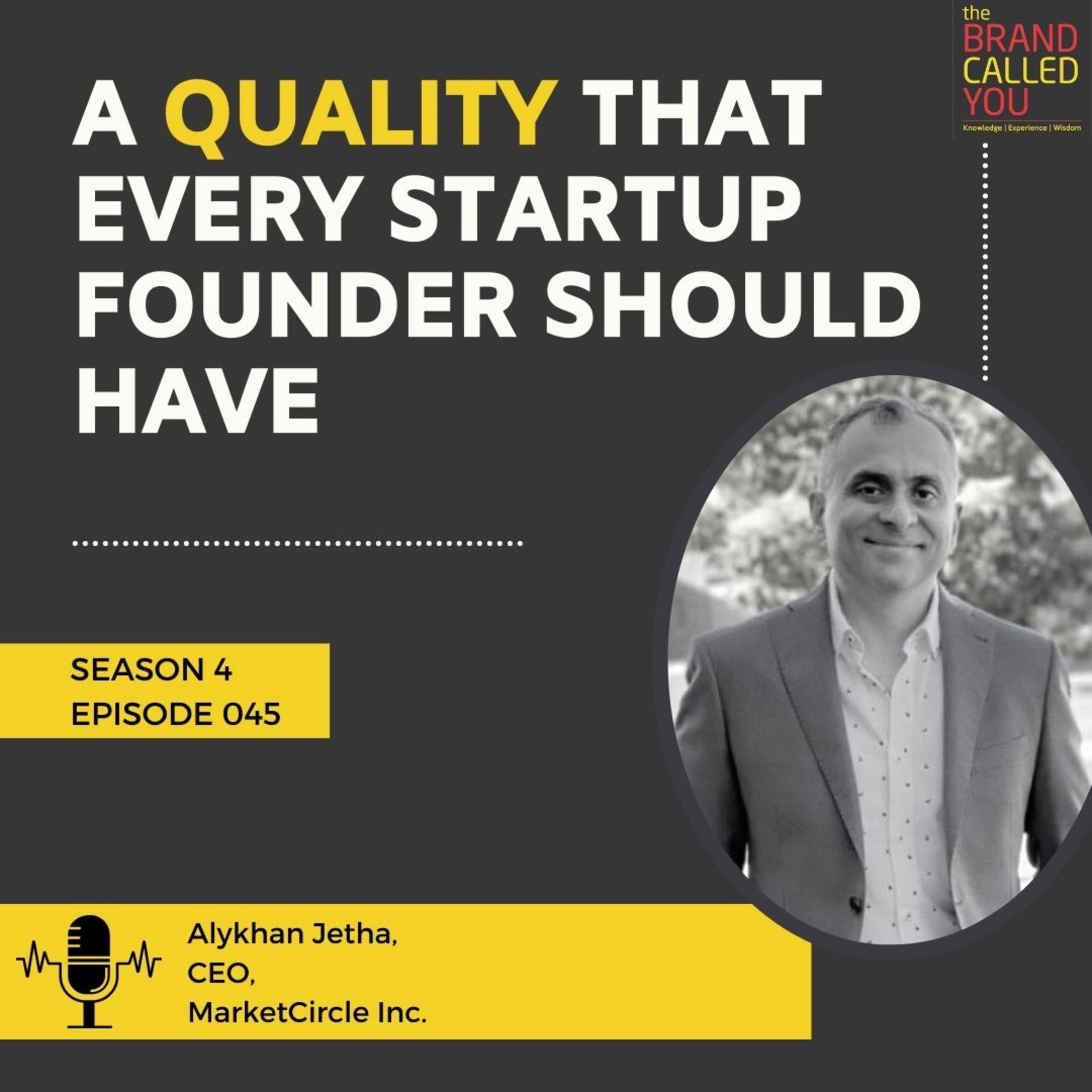 the
BRAND
CALLED
YOU
Knowledge | Experience | Wisdom

A QUALITY THAT EVERY STARTUP FOUNDER SHOULD HAVE

SEASON 4
EPISODE 045

Alykhan Jetha,
CEO,
MarketCircle Inc.